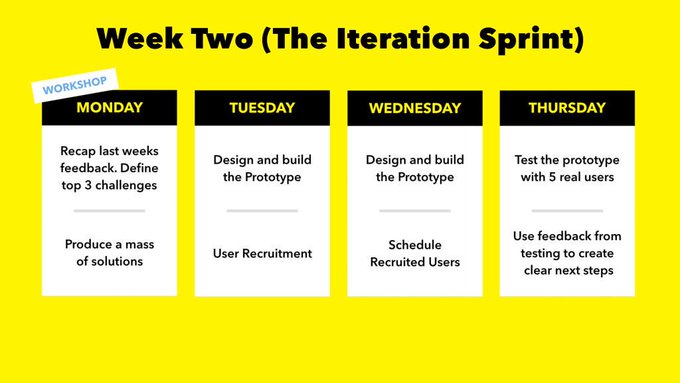 Week Two (The Iteration Sprint)

WORKSHOP

MONDAY

Recap last weeks feedback. Define top 3 challenges

Produce a mass of solutions

TUESDAY

Design and build the Prototype

User Recruitment

WEDNESDAY

Design and build the Prototype

Schedule Recruited Users

THURSDAY

Test the prototype with 5 real users

Use feedback from testing to create clear next steps